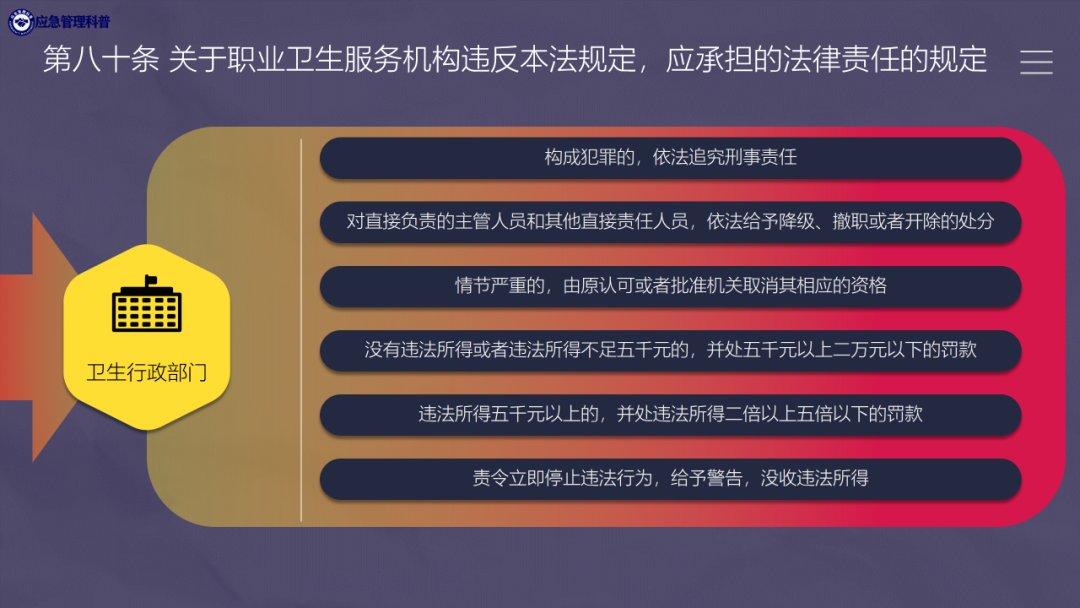 应急管理科普

第八十条 关于职业卫生服务机构违反本法规定，应承担的法律责任的规定

卫生行政部门

构成犯罪的，依法追究刑事责任

对直接负责的主管人员和其他直接责任人员，依法给予降级、撤职或者开除的处分

情节严重的，由原认可或者批准机关取消其相应的资格

没有违法所得或者违法所得不足五千元的，并处五千元以上二万元以下的罚款

违法所得五千元以上的，并处违法所得二倍以上五倍以下的罚款

责令立即停止违法行为，给予警告，没收违法所得